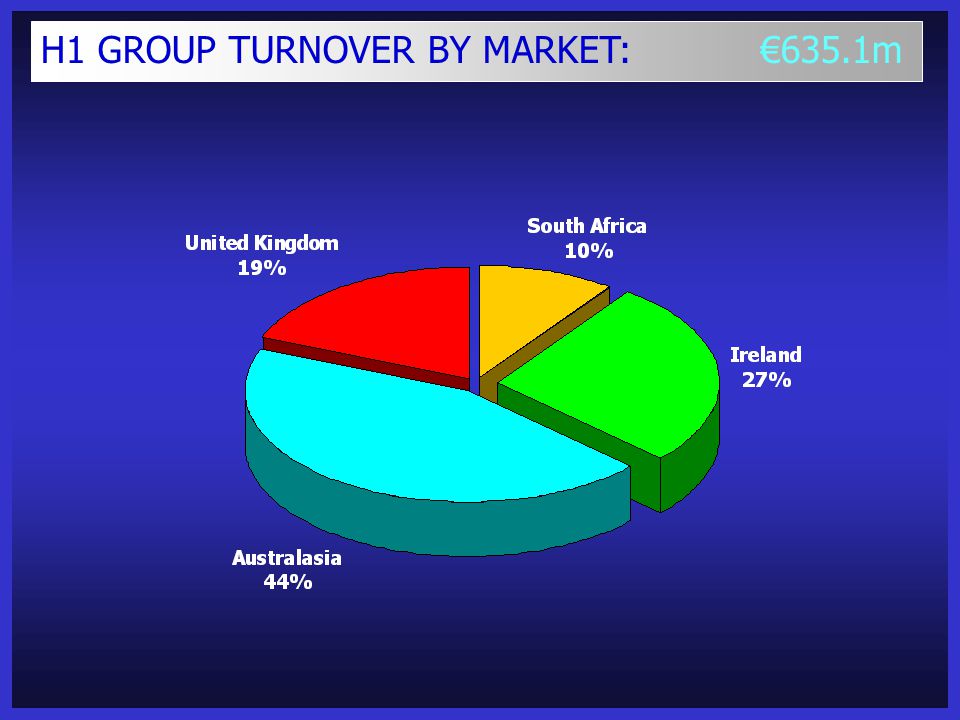 H1 GROUP TURNOVER BY MARKET: €635.1m

United Kingdom
19%

South Africa
10%

Ireland
27%

Australasia
44%